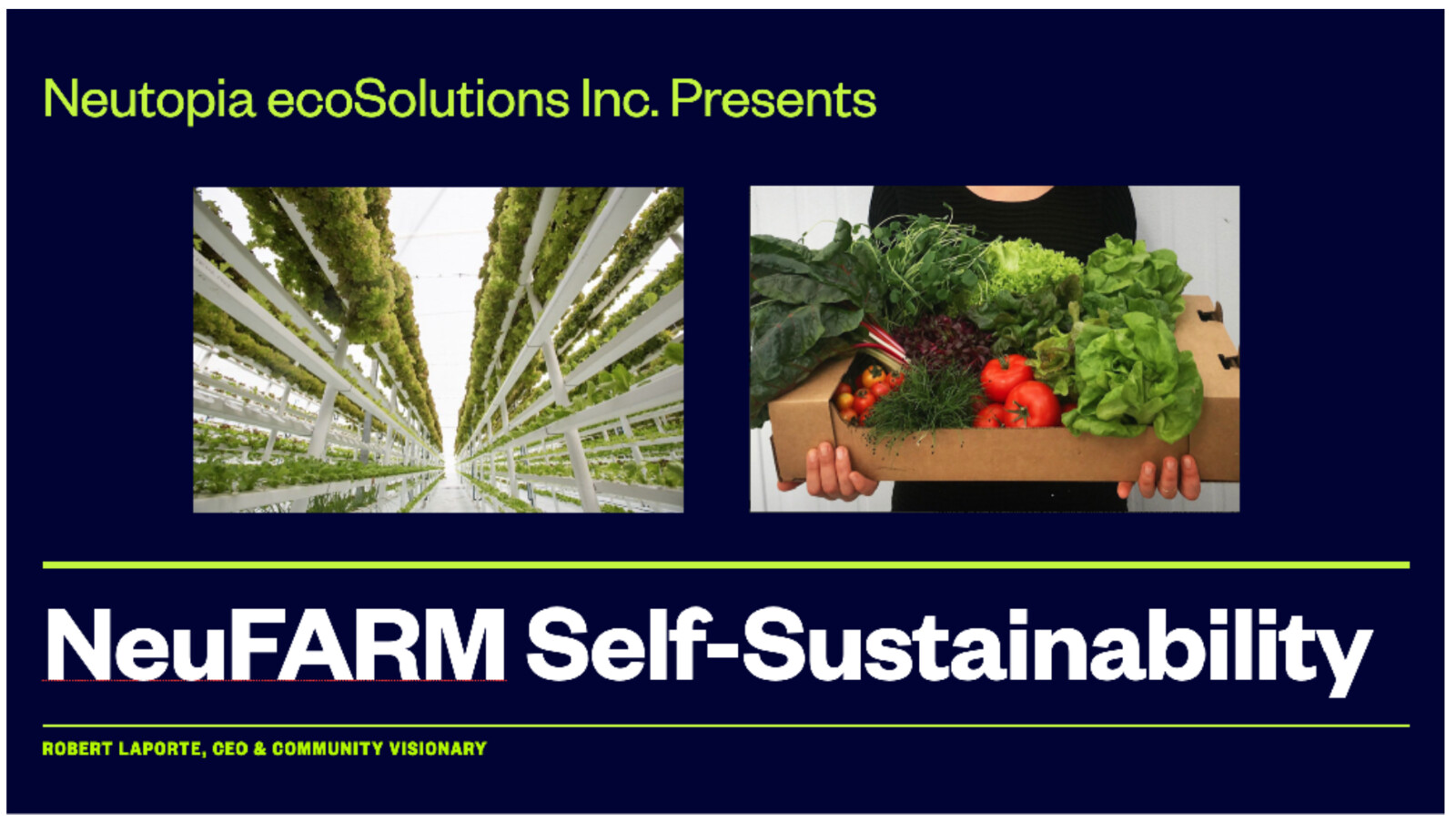 Neutopia ecoSolutions Inc. Presents

NeuFARM Self-Sustainability

ROBERT LAPORTE, CEO & COMMUNITY VISIONARY